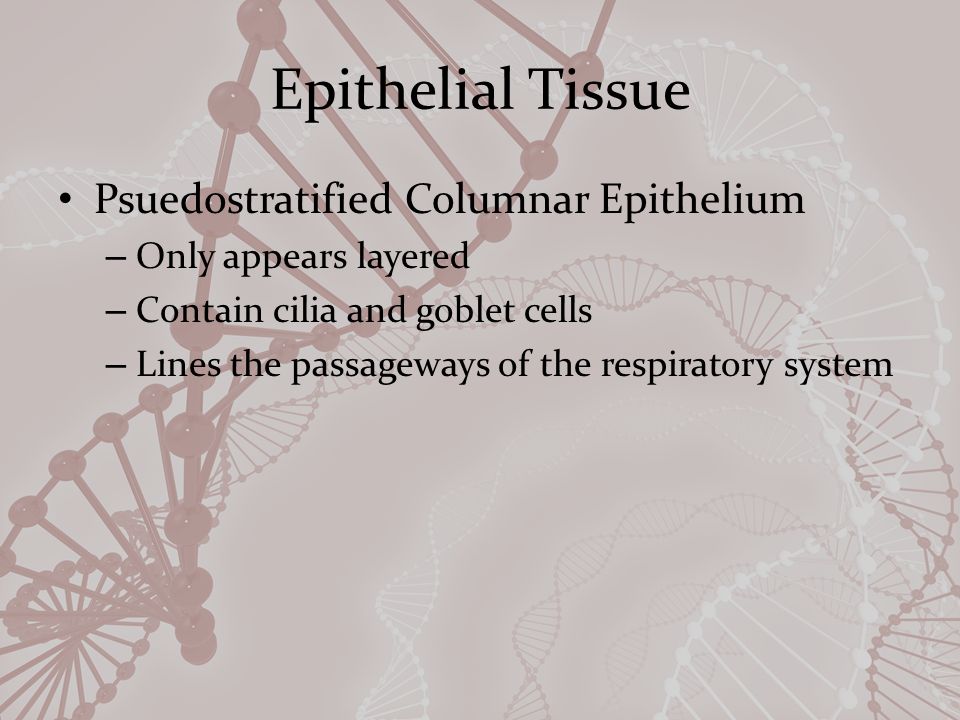 Epithelial Tissue

• Psuedostratified Columnar Epithelium
– Only appears layered
– Contain cilia and goblet cells
– Lines the passageways of the respiratory system